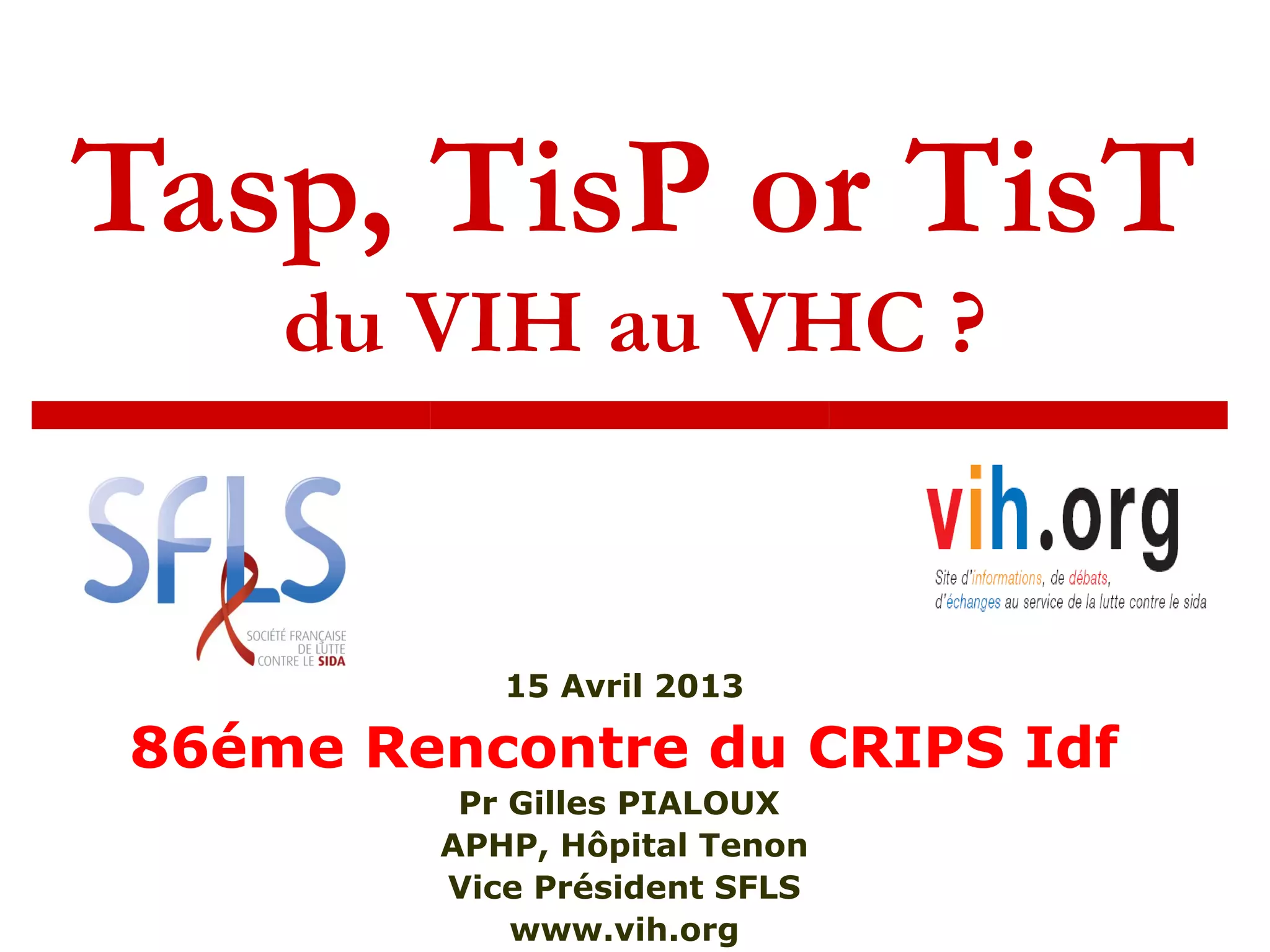 Tasp, TisP or TisT
du VIH au VHC ?

SFLS
SOCIÉTÉ FRANÇAISE DE LUTTE CONTRE LE SIDA

vih.org
Site d'informations, de débats, d'échanges au service de la lutte contre le sida

15 Avril 2013

86éme Rencontre du CRIPS Idf

Pr Gilles PIALOUX
APHP, Hôpital Tenon
Vice Président SFLS
www.vih.org